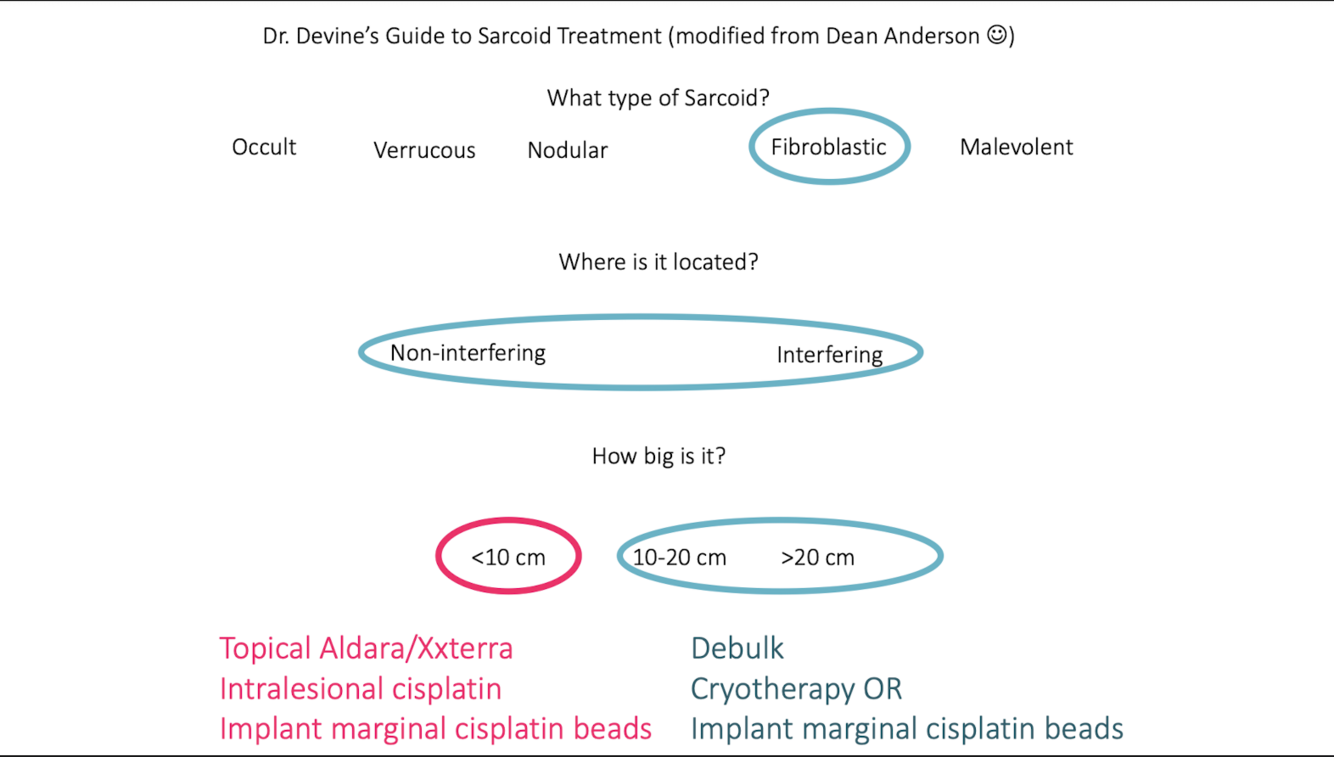 Dr. Devine's Guide to Sarcoid Treatment (modified from Dean Anderson ☺)

What type of Sarcoid?

Occult Verrucous Nodular Fibroblastic Malevolent

Where is it located?

Non-interfering Interfering

How big is it?

<10 cm 10-20 cm >20 cm

Topical Aldara/Xxterra
Intralesional cisplatin
Implant marginal cisplatin beads

Debulk
Cryotherapy OR
Implant marginal cisplatin beads